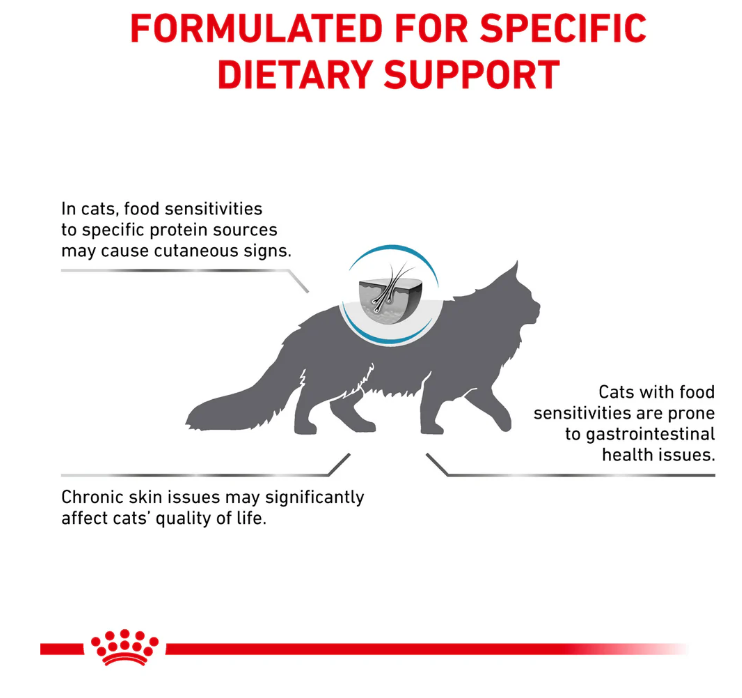 FORMULATED FOR SPECIFIC DIETARY SUPPORT

In cats, food sensitivities to specific protein sources may cause cutaneous signs.

Cats with food sensitivities are prone to gastrointestinal health issues.

Chronic skin issues may significantly affect cats' quality of life.